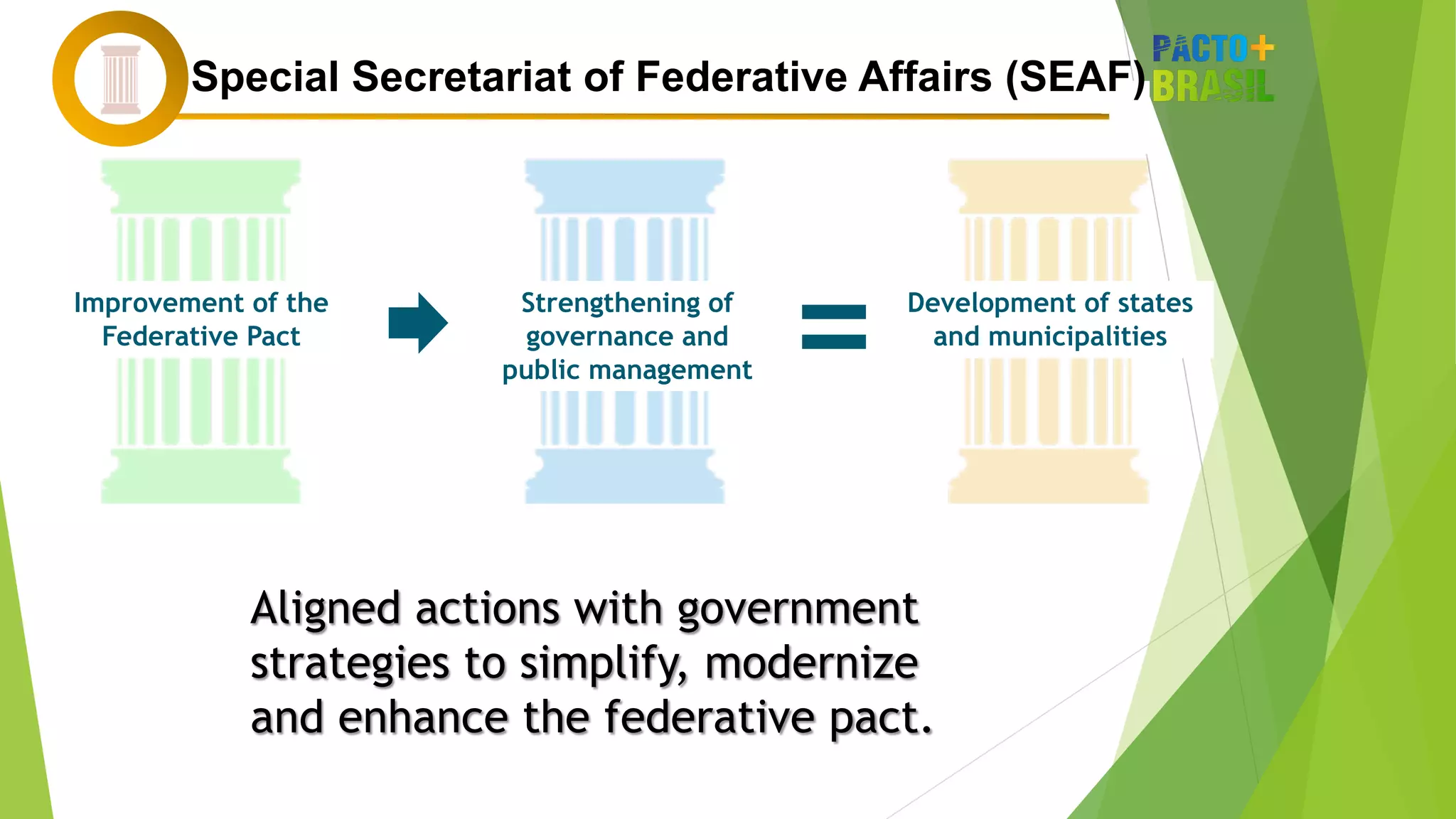 Special Secretariat of Federative Affairs (SEAF)

PACTO+
BRASIL

Improvement of the Federative Pact

Strengthening of governance and public management

Development of states and municipalities

Aligned actions with government strategies to simplify, modernize and enhance the federative pact.